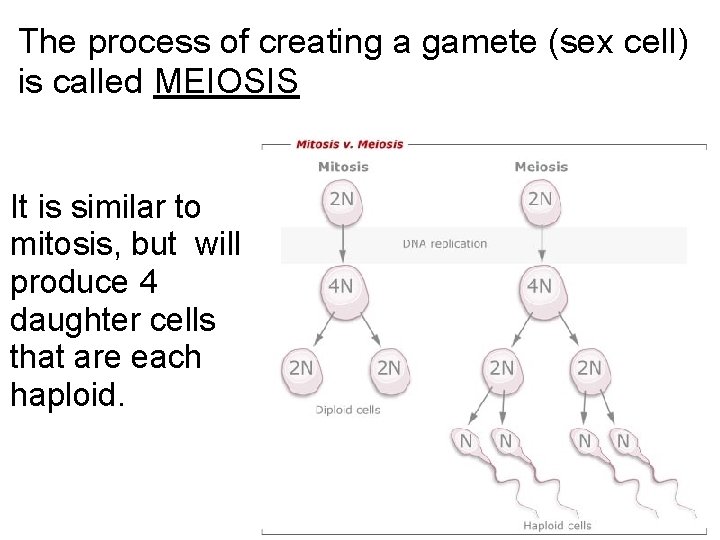 The process of creating a gamete (sex cell) is called MEIOSIS

It is similar to mitosis, but will produce 4 daughter cells that are each haploid.

Mitosis v. Meiosis

Mitosis

Meiosis

2N

2N

DNA replication

4N

4N

2N

2N

2N

2N

Diploid cells

N

N

N

N

Haploid cells